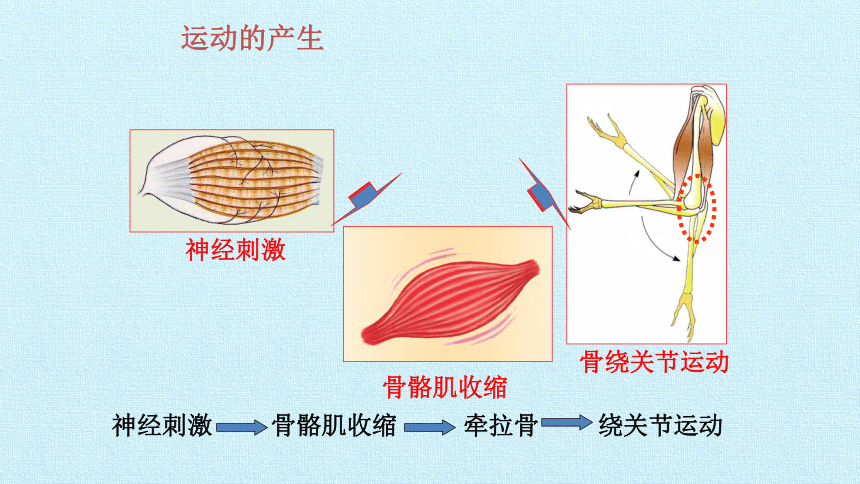 运动的产生

神经刺激

骨骼肌收缩

骨绕关节运动

神经刺激 → 骨骼肌收缩 → 牵拉骨 → 绕关节运动